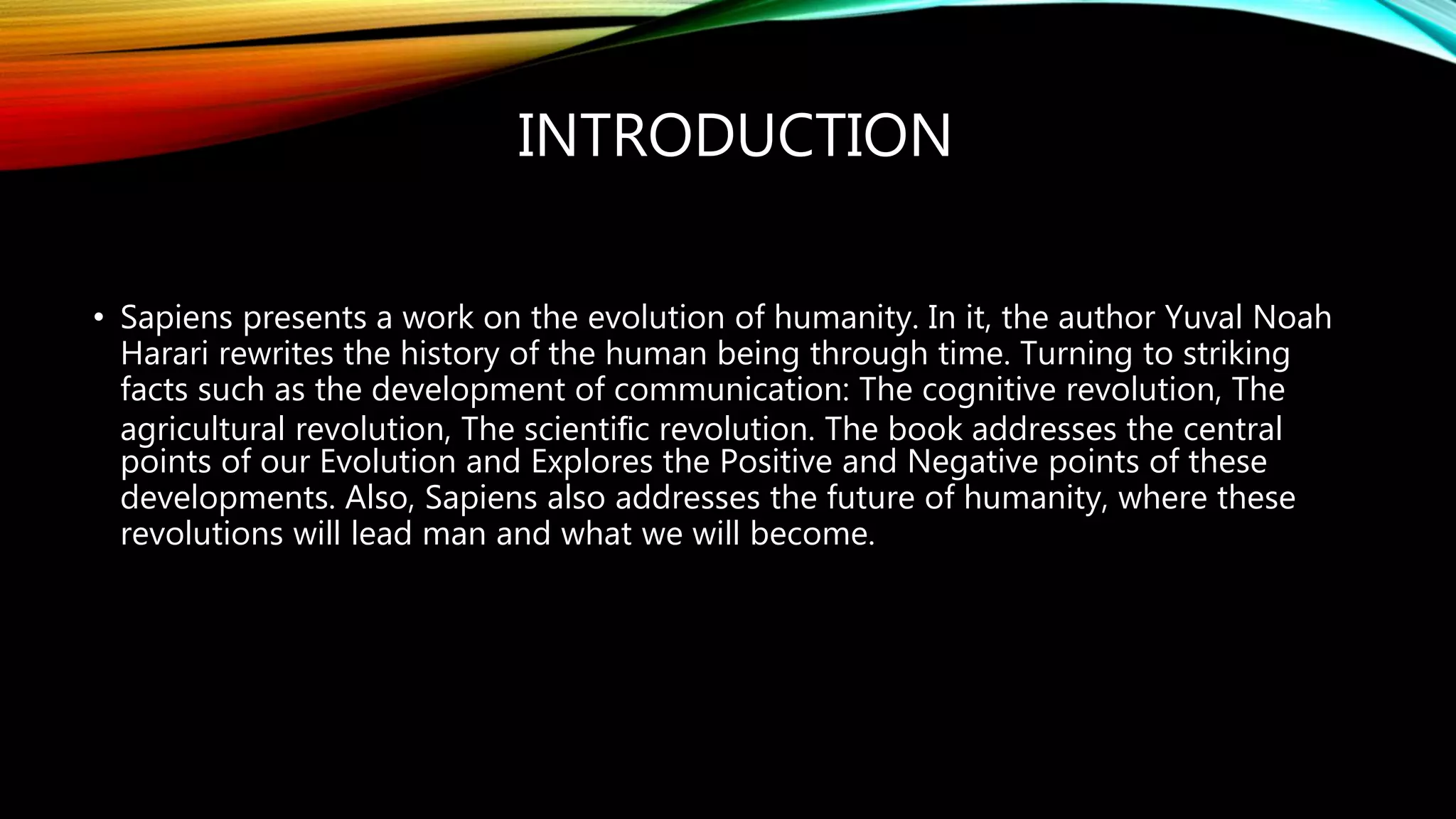 INTRODUCTION

• Sapiens presents a work on the evolution of humanity. In it, the author Yuval Noah Harari rewrites the history of the human being through time. Turning to striking facts such as the development of communication: The cognitive revolution, The agricultural revolution, The scientific revolution. The book addresses the central points of our Evolution and Explores the Positive and Negative points of these developments. Also, Sapiens also addresses the future of humanity, where these revolutions will lead man and what we will become.